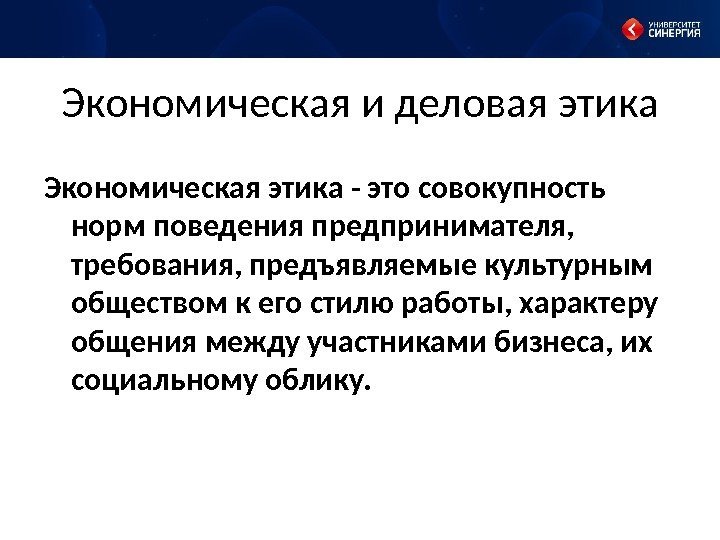 УНИВЕРСИТЕТ СИНЕРГИЯ

Экономическая и деловая этика

Экономическая этика - это совокупность норм поведения предпринимателя, требования, предъявляемые культурным обществом к его стилю работы, характеру общения между участниками бизнеса, их социальному облику.